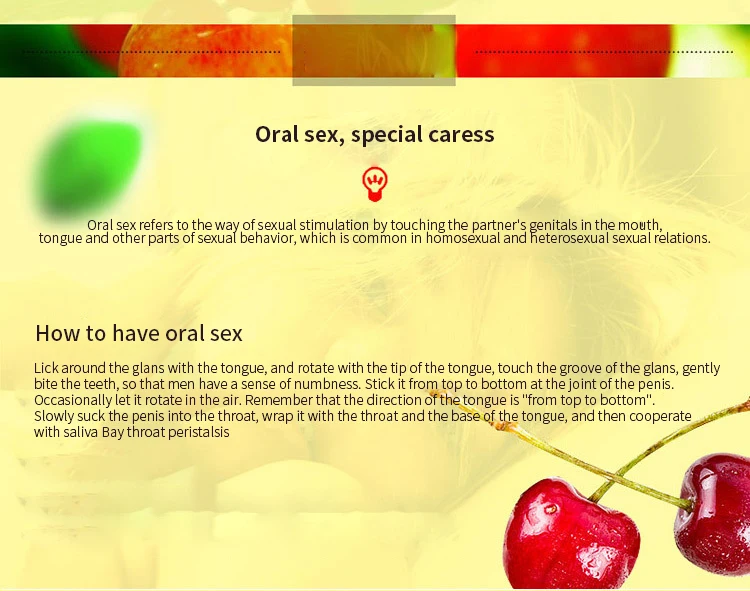 Oral sex, special caress

Oral sex refers to the way of sexual stimulation by touching the partner's genitals in the mouth, tongue and other parts of sexual behavior, which is common in homosexual and heterosexual sexual relations.

How to have oral sex

Lick around the glans with the tongue, and rotate with the tip of the tongue, touch the groove of the glans, gently bite the teeth, so that men have a sense of numbness. Stick it from top to bottom at the joint of the penis. Occasionally let it rotate in the air. Remember that the direction of the tongue is "from top to bottom". Slowly suck the penis into the throat, wrap it with the throat and the base of the tongue, and then cooperate with saliva Bay throat peristalsis